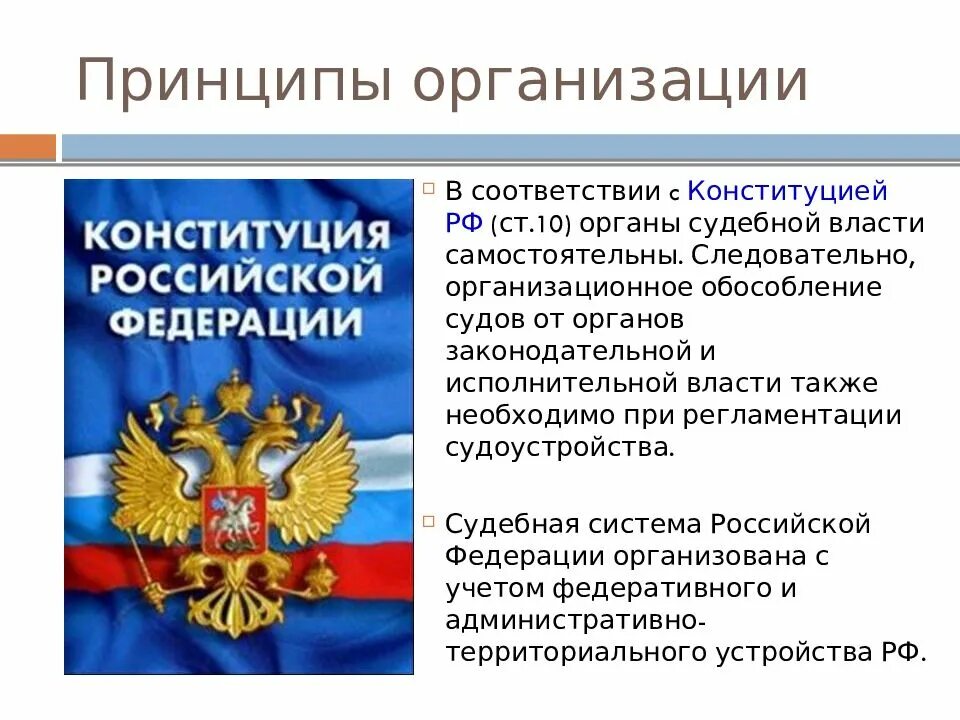 Принципы организации

КОНСТИТУЦИЯ РОССИЙСКОЙ ФЕДЕРАЦИИ

В соответствии с Конституцией РФ (ст.10) органы судебной власти самостоятельны. Следовательно, организационное обособление судов от органов законодательной и исполнительной власти также необходимо при регламентации судоустройства.

Судебная система Российской Федерации организована с учетом федеративного и административно-территориального устройства РФ.